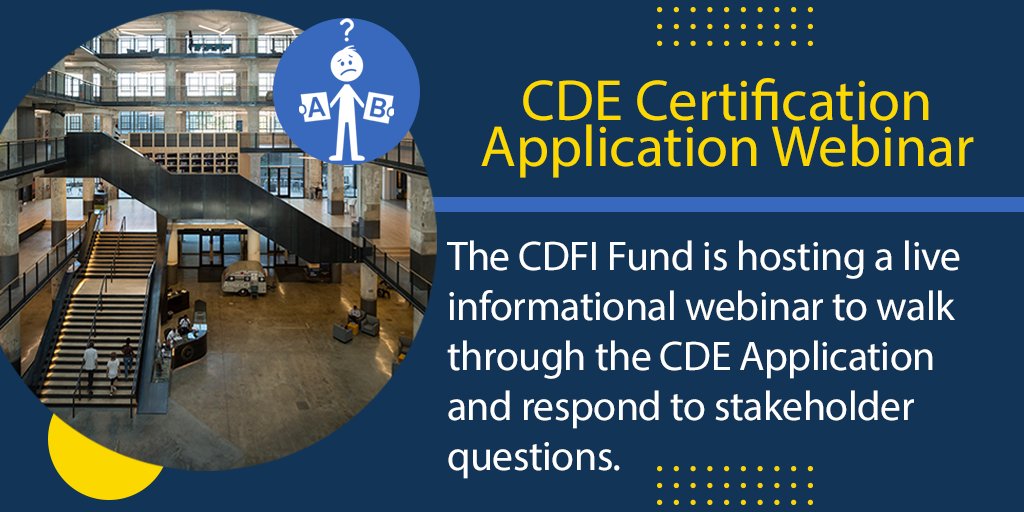 ?

A B

CDE Certification Application Webinar

The CDFI Fund is hosting a live informational webinar to walk through the CDE Application and respond to stakeholder questions.